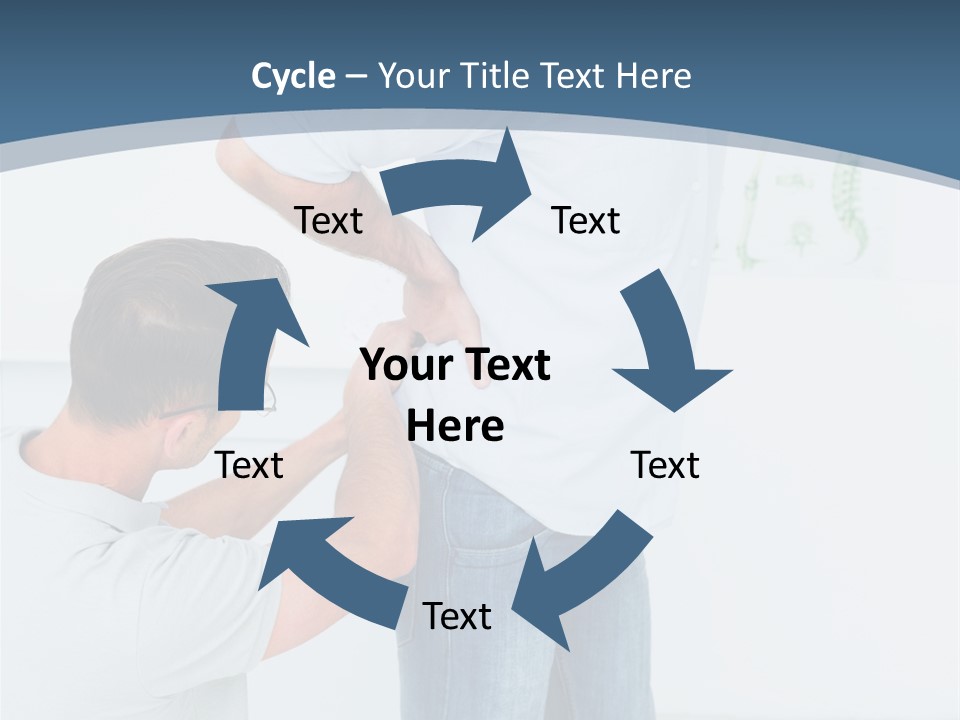 Cycle – Your Title Text Here

Text

Text

Your Text Here

Text

Text

Text